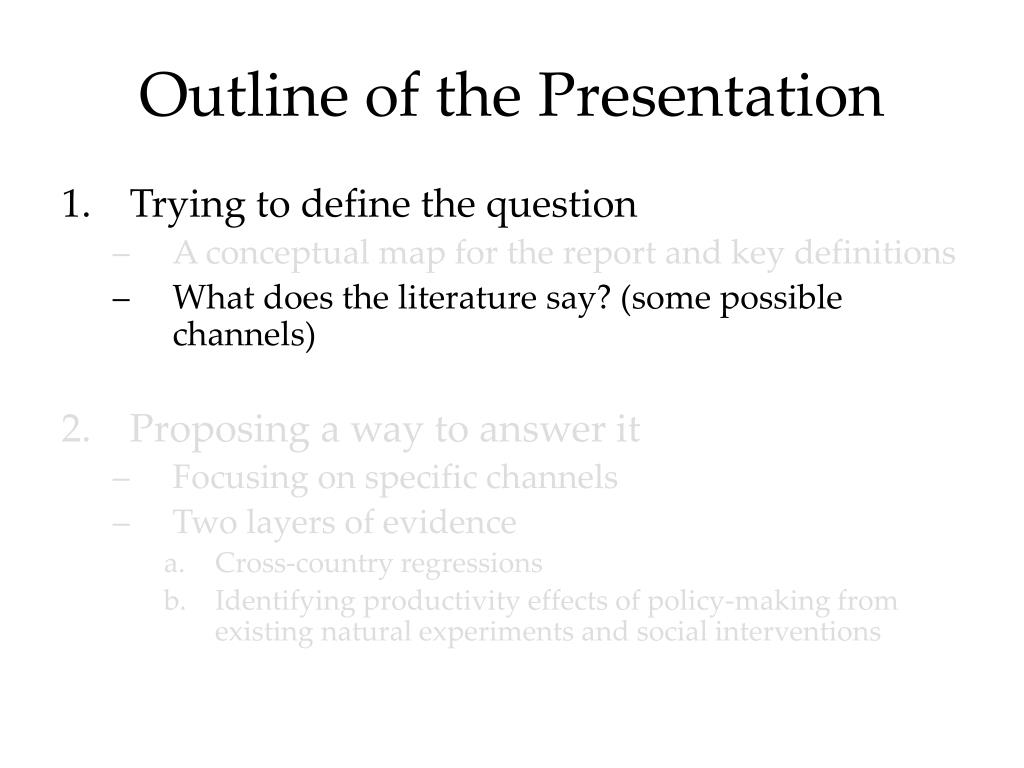 Outline of the Presentation

1. Trying to define the question
– A conceptual map for the report and key definitions
– What does the literature say? (some possible channels)

2. Proposing a way to answer it
– Focusing on specific channels
– Two layers of evidence
a. Cross-country regressions
b. Identifying productivity effects of policy-making from existing natural experiments and social interventions